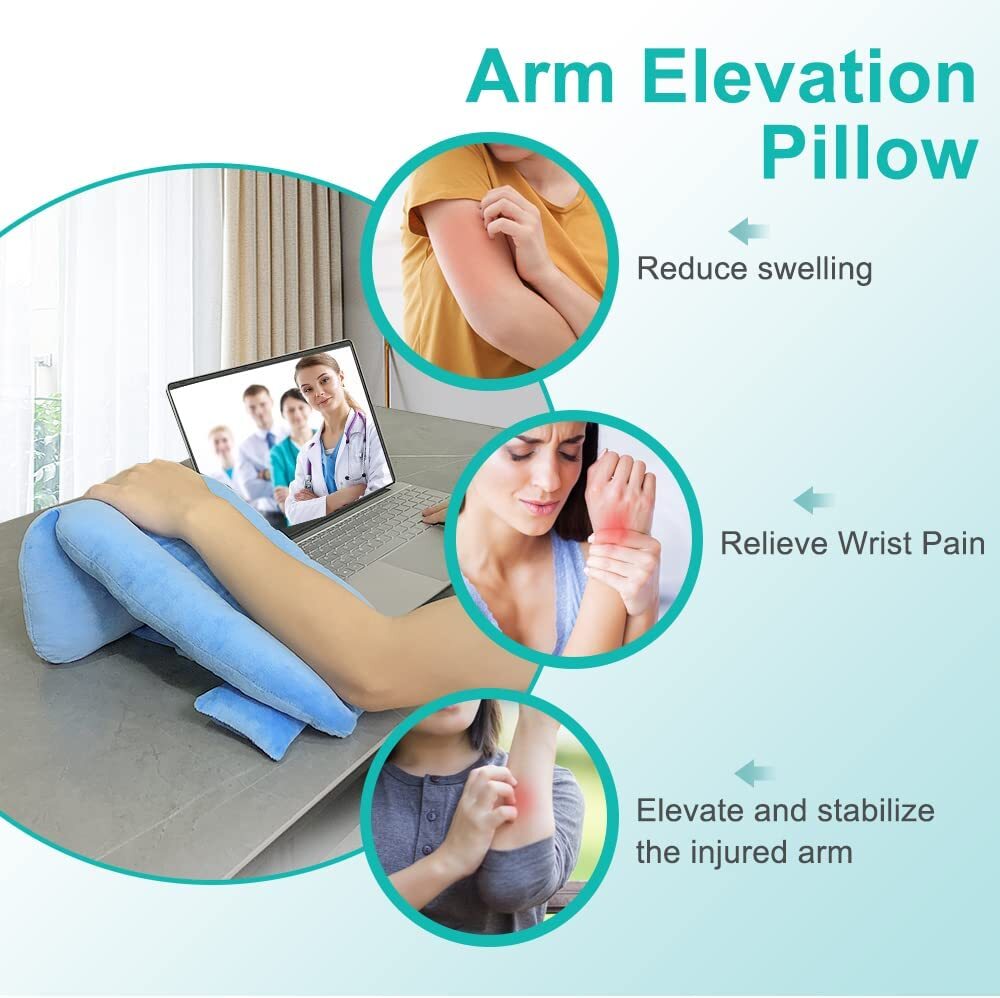 Arm Elevation Pillow

Reduce swelling

Relieve Wrist Pain

Elevate and stabilize the injured arm